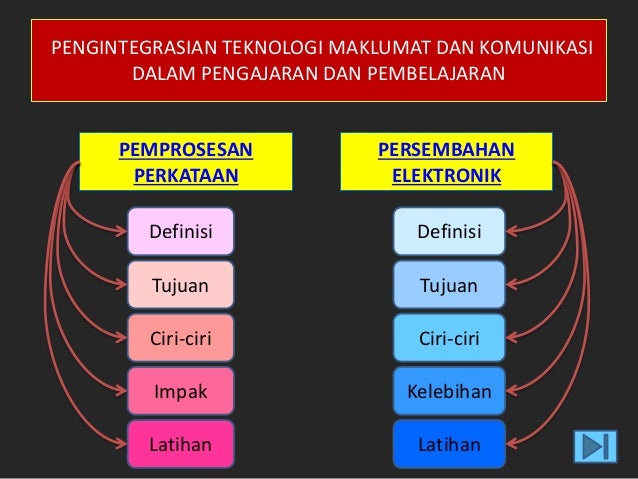 PENGINTEGRASIAN TEKNOLOGI MAKLUMAT DAN KOMUNIKASI DALAM PENGAJARAN DAN PEMBELAJARAN

PEMPROSESAN PERKATAAN

Definisi

Tujuan

Ciri-ciri

Impak

Latihan

PERSEMBAHAN ELEKTRONIK

Definisi

Tujuan

Ciri-ciri

Kelebihan

Latihan